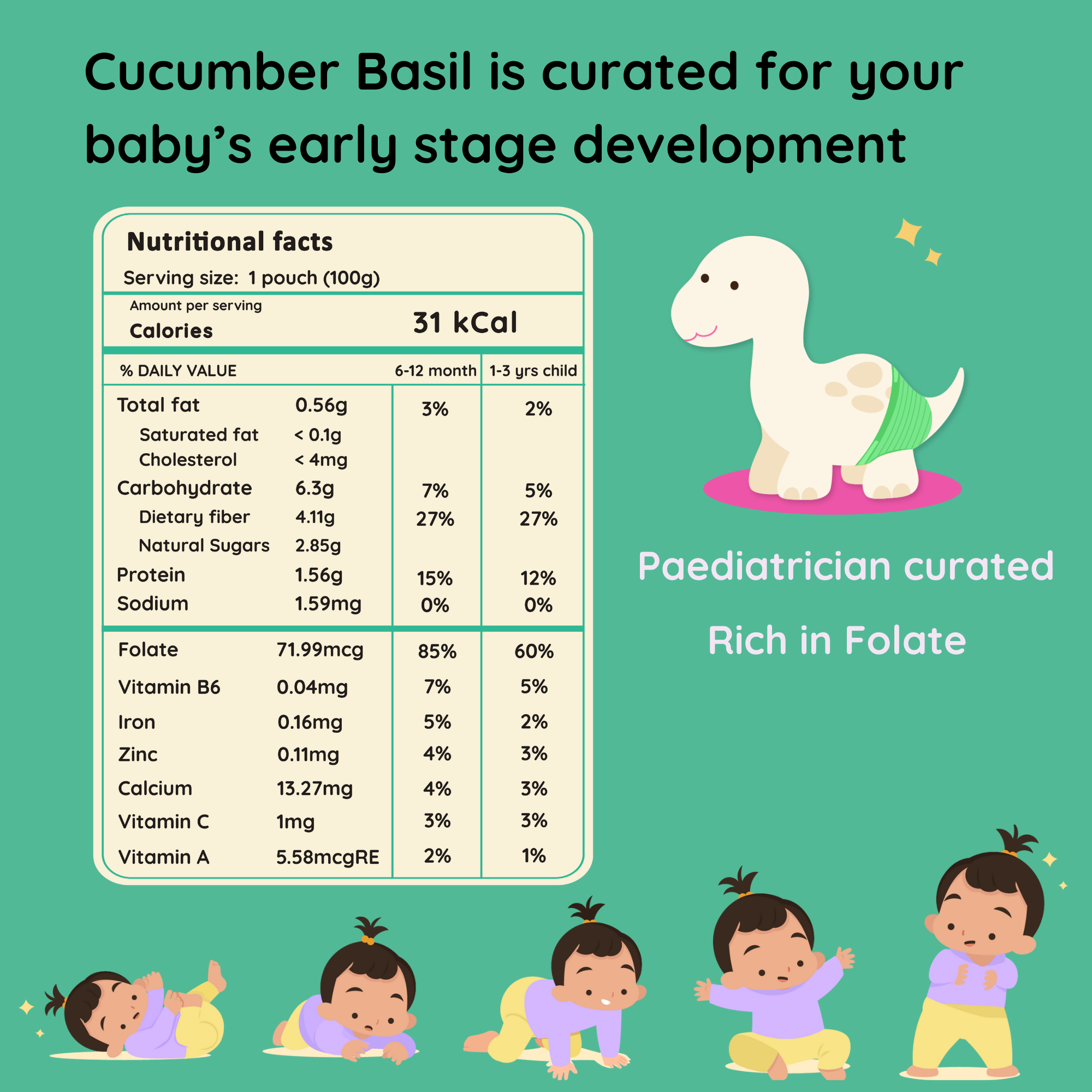 Cucumber Basil is curated for your baby's early stage development

Nutritional facts

Serving size: 1 pouch (100g)

Amount per serving
Calories 31 kCal

| % DAILY VALUE | | 6-12 month | 1-3 yrs child |
|---|---|---|---|
| Total fat | 0.56g | 3% | 2% |
| Saturated fat | < 0.1g | | |
| Cholesterol | < 4mg | | |
| Carbohydrate | 6.3g | 7% | 5% |
| Dietary fiber | 4.11g | 27% | 27% |
| Natural Sugars | 2.85g | | |
| Protein | 1.56g | 15% | 12% |
| Sodium | 1.59mg | 0% | 0% |
| Folate | 71.99mcg | 85% | 60% |
| Vitamin B6 | 0.04mg | 7% | 5% |
| Iron | 0.16mg | 5% | 2% |
| Zinc | 0.11mg | 4% | 3% |
| Calcium | 13.27mg | 4% | 3% |
| Vitamin C | 1mg | 3% | 3% |
| Vitamin A | 5.58mcgRE | 2% | 1% |

Paediatrician curated

Rich in Folate